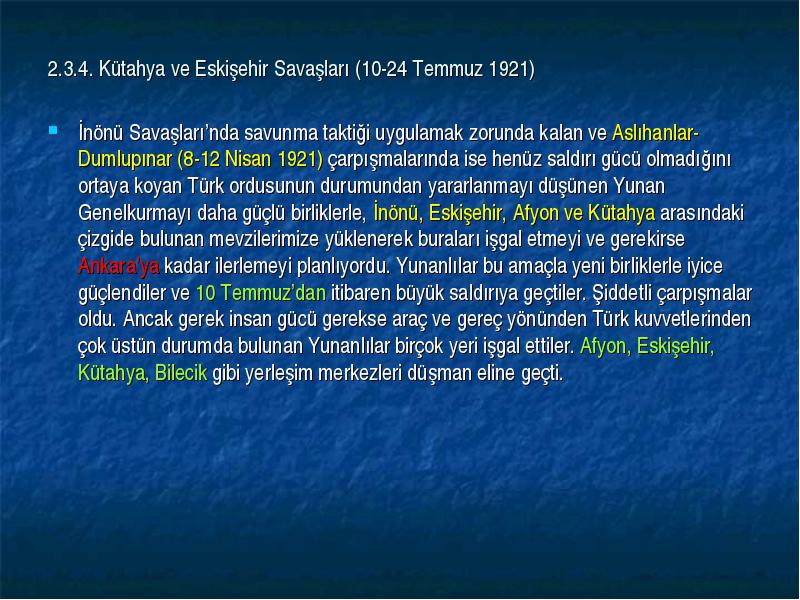 2.3.4. Kütahya ve Eskişehir Savaşları (10-24 Temmuz 1921)

İnönü Savaşları'nda savunma taktiği uygulamak zorunda kalan ve Aslıhanlar-Dumlupınar (8-12 Nisan 1921) çarpışmalarında ise henüz saldırı gücü olmadığını ortaya koyan Türk ordusunun durumundan yararlanmayı düşünen Yunan Genelkurmayı daha güçlü birliklerle, İnönü, Eskişehir, Afyon ve Kütahya arasındaki çizgide bulunan mevzilerimize yüklenerek buraları işgal etmeyi ve gerekirse Ankara'ya kadar ilerlemeyi planlıyordu. Yunanlılar bu amaçla yeni birliklerle iyice güçlendiler ve 10 Temmuz'dan itibaren büyük saldırıya geçtiler. Şiddetli çarpışmalar oldu. Ancak gerek insan gücü gerekse araç ve gereç yönünden Türk kuvvetlerinden çok üstün durumda bulunan Yunanlılar birçok yeri işgal ettiler. Afyon, Eskişehir, Kütahya, Bilecik gibi yerleşim merkezleri düşman eline geçti.